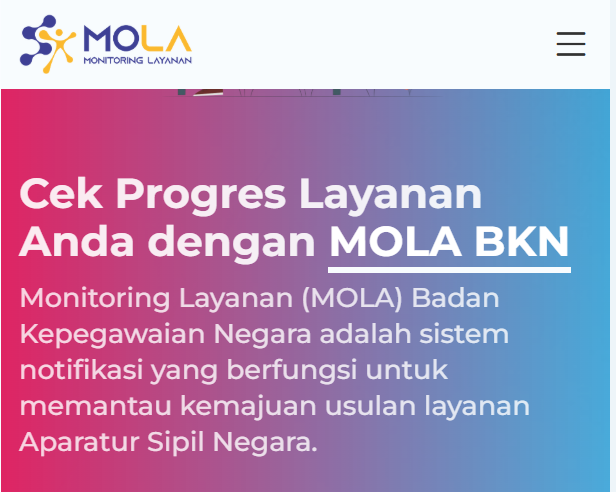 MOLA
MONITORING LAYANAN

Cek Progres Layanan Anda dengan MOLA BKN

Monitoring Layanan (MOLA) Badan Kepegawaian Negara adalah sistem notifikasi yang berfungsi untuk memantau kemajuan usulan layanan Aparatur Sipil Negara.